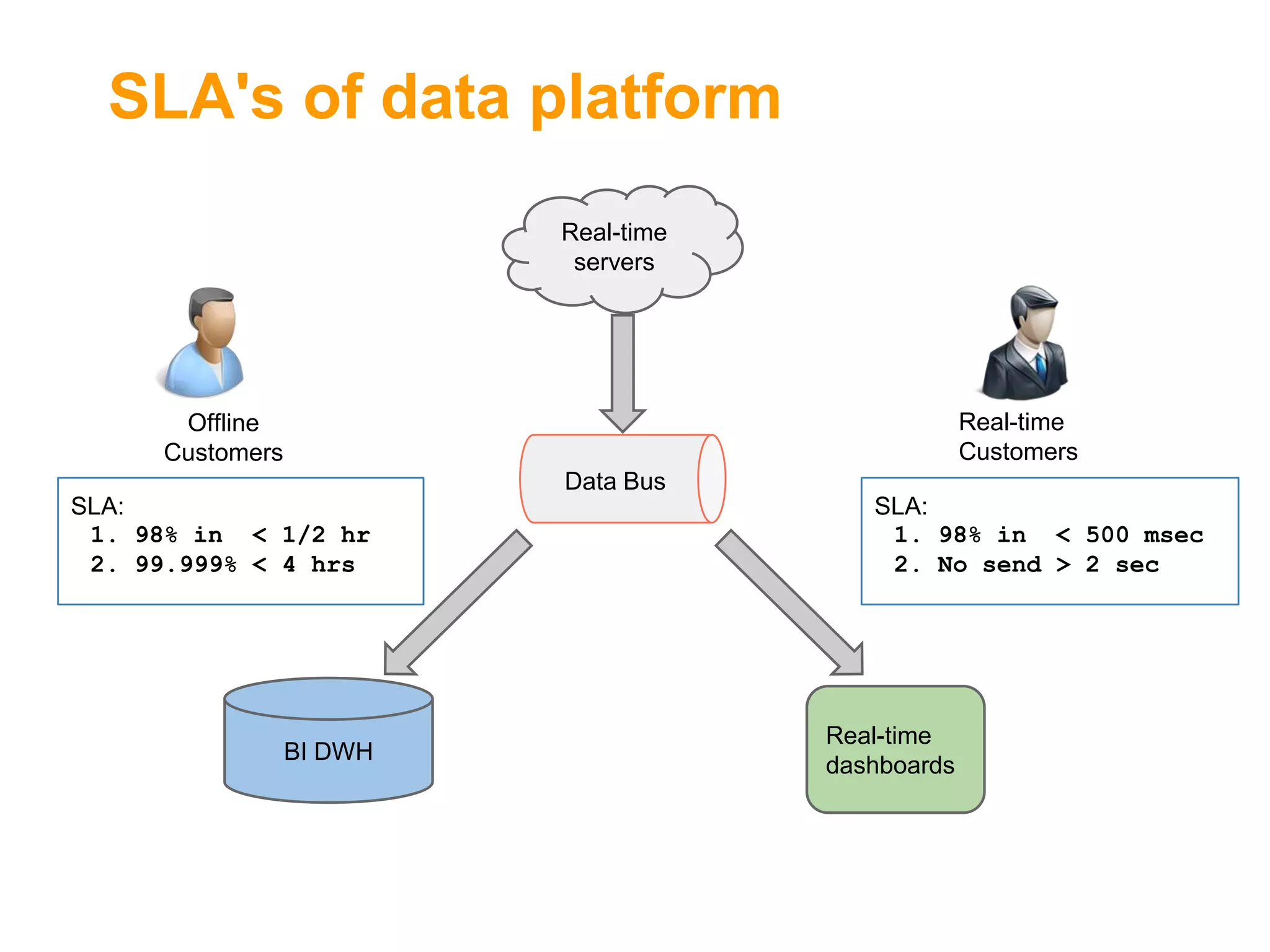 SLA's of data platform

Real-time servers

Offline Customers

SLA:
1. 98% in < 1/2 hr
2. 99.999% < 4 hrs

Data Bus

Real-time Customers

SLA:
1. 98% in < 500 msec
2. No send > 2 sec

BI DWH

Real-time dashboards